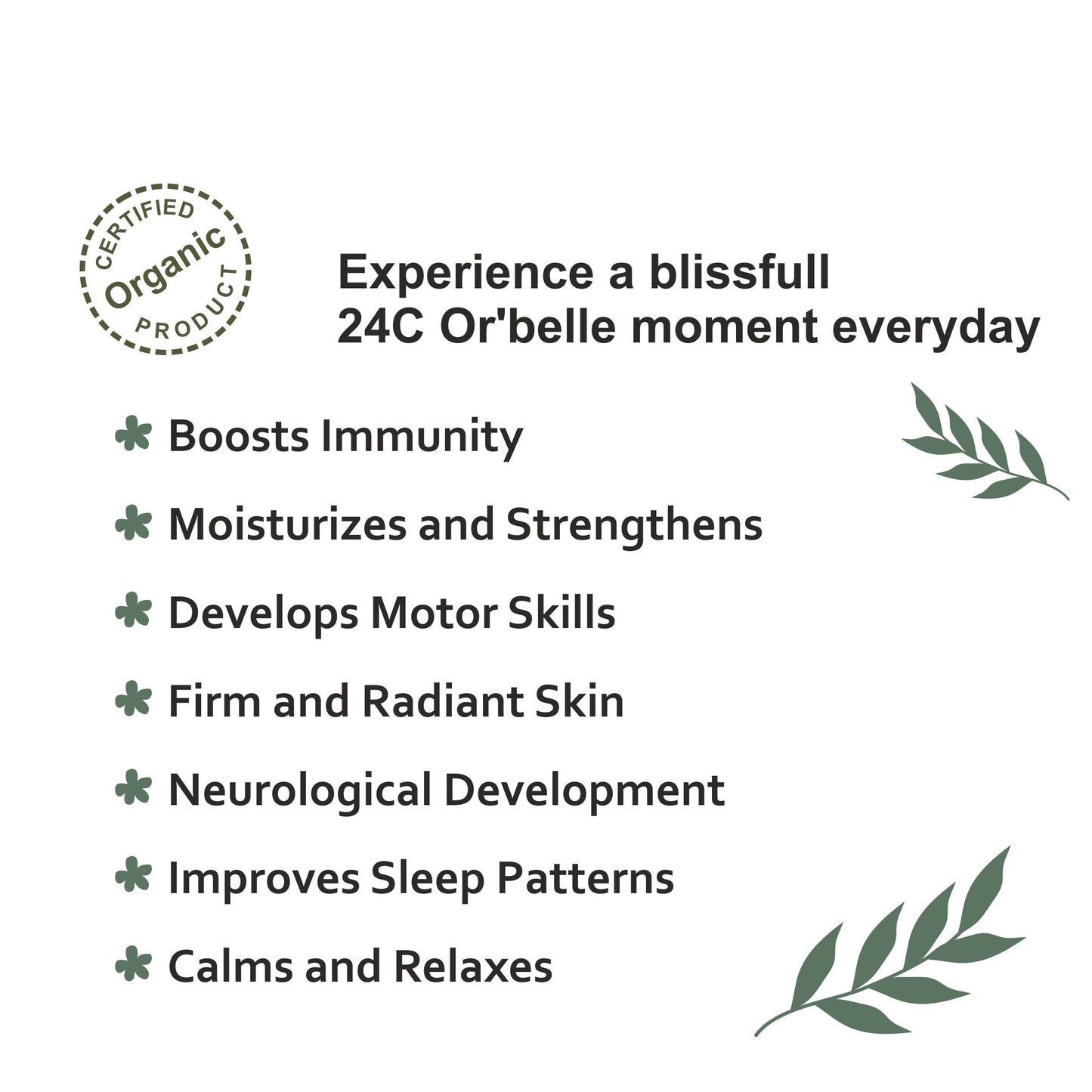 CERTIFIED
Organic
PRODUCT

Experience a blissfull
24C Or'belle moment everyday

Boosts Immunity

Moisturizes and Strengthens

Develops Motor Skills

Firm and Radiant Skin

Neurological Development

Improves Sleep Patterns

Calms and Relaxes